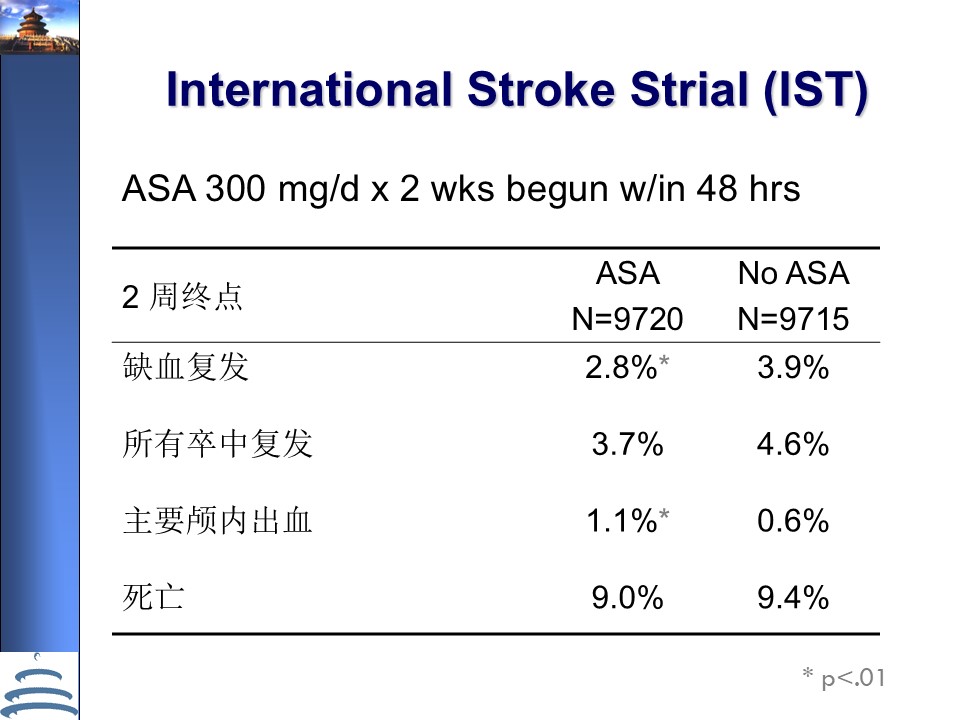 International Stroke Strial (IST)

ASA 300 mg/d x 2 wks begun w/in 48 hrs

| 2 周终点 | ASA N=9720 | No ASA N=9715 |
|---|---|---|
| 缺血复发 | 2.8%* | 3.9% |
| 所有卒中复发 | 3.7% | 4.6% |
| 主要颅内出血 | 1.1%* | 0.6% |
| 死亡 | 9.0% | 9.4% |

* p<.01